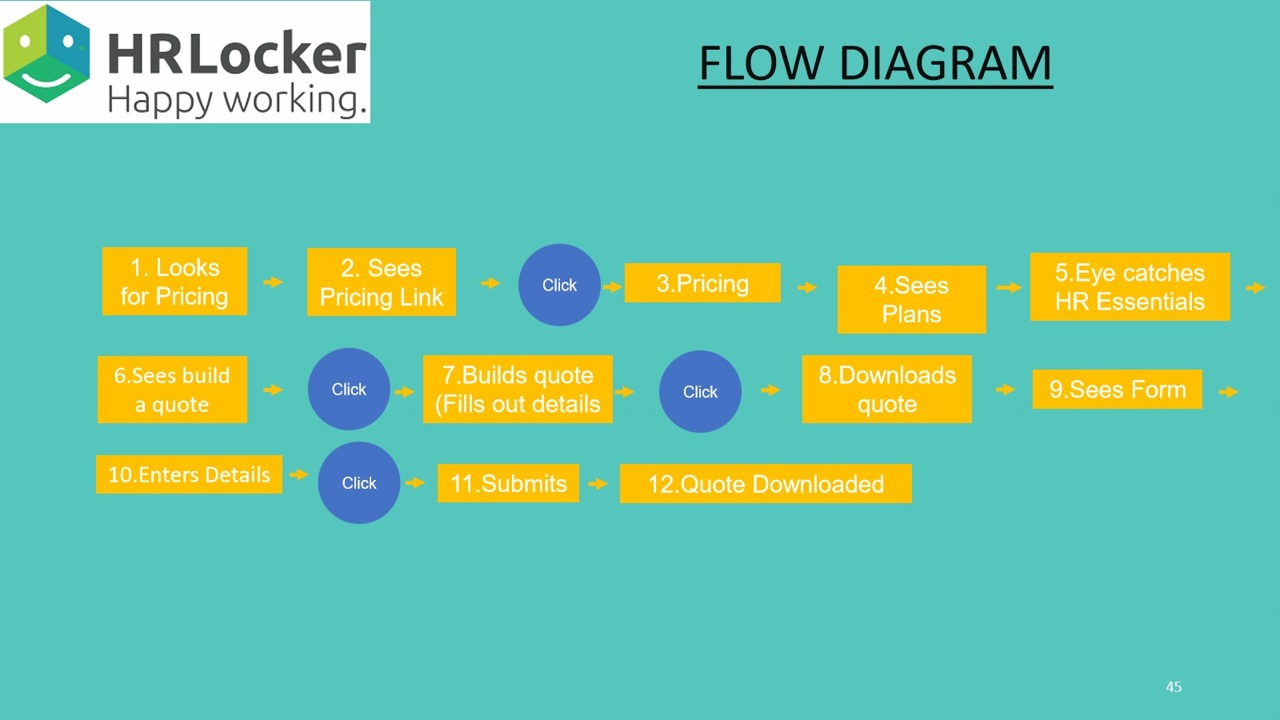 HRLocker
Happy working.

FLOW DIAGRAM

1. Looks for Pricing

2. Sees Pricing Link

Click

3.Pricing

4.Sees Plans

5.Eye catches HR Essentials

6.Sees build a quote

Click

7.Builds quote (Fills out details

Click

8.Downloads quote

9.Sees Form

10.Enters Details

Click

11.Submits

12.Quote Downloaded

45